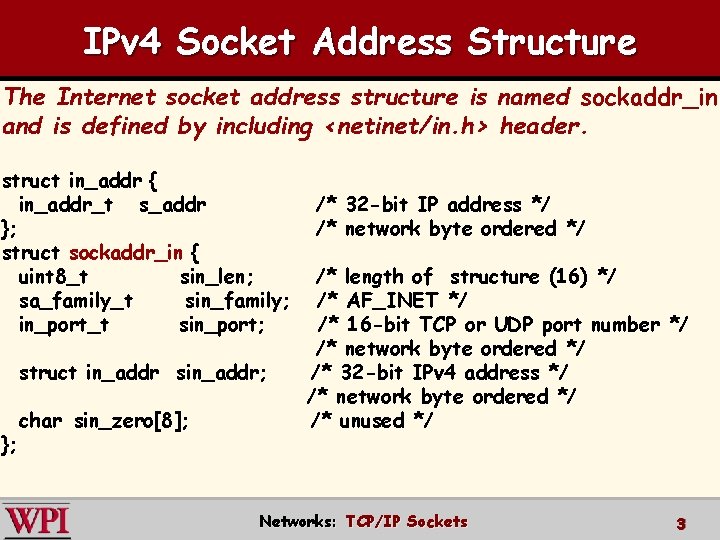 IPv4 Socket Address Structure

The Internet socket address structure is named sockaddr_in and is defined by including <netinet/in.h> header.

struct in_addr {
  in_addr_t   s_addr          /* 32-bit IP address */
};                            /* network byte ordered */
struct sockaddr_in {
  uint8_t         sin_len;        /* length of  structure (16) */
  sa_family_t     sin_family;     /* AF_INET */
  in_port_t       sin_port;       /* 16-bit TCP or UDP port number */
                                  /* network byte ordered */
  struct in_addr  sin_addr;       /* 32-bit IPv4 address */
                                  /* network byte ordered */
  char sin_zero[8];               /* unused */
};

WPI

Networks: TCP/IP Sockets

3